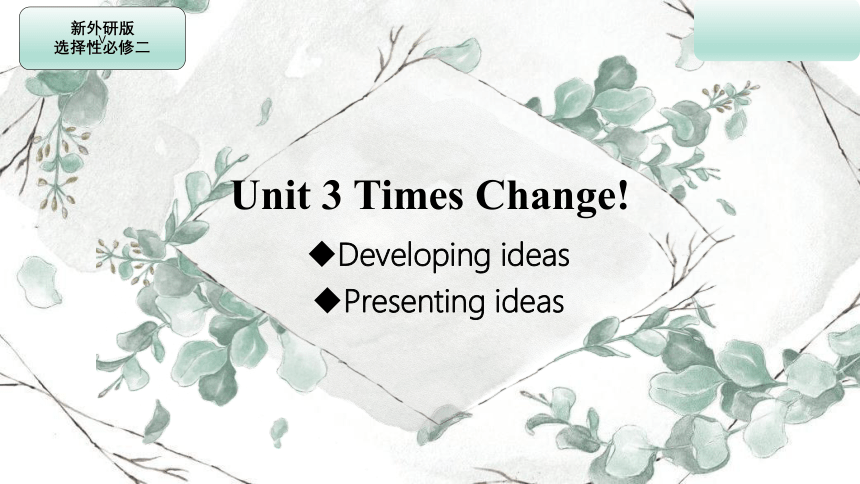 新外研版
选择性必修二

Unit 3 Times Change!

◆Developing ideas

◆Presenting ideas